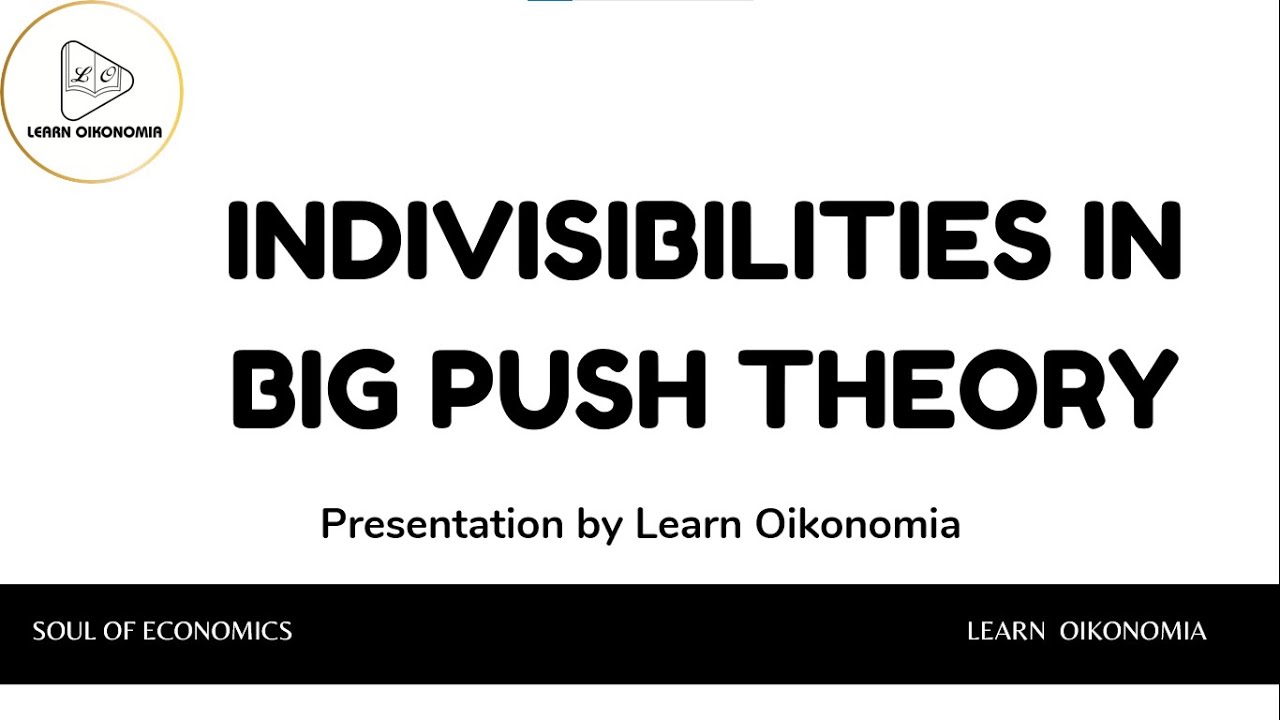 L O
LEARN OIKONOMIA

INDIVISIBILITIES IN BIG PUSH THEORY

Presentation by Learn Oikonomia

SOUL OF ECONOMICS

LEARN OIKONOMIA